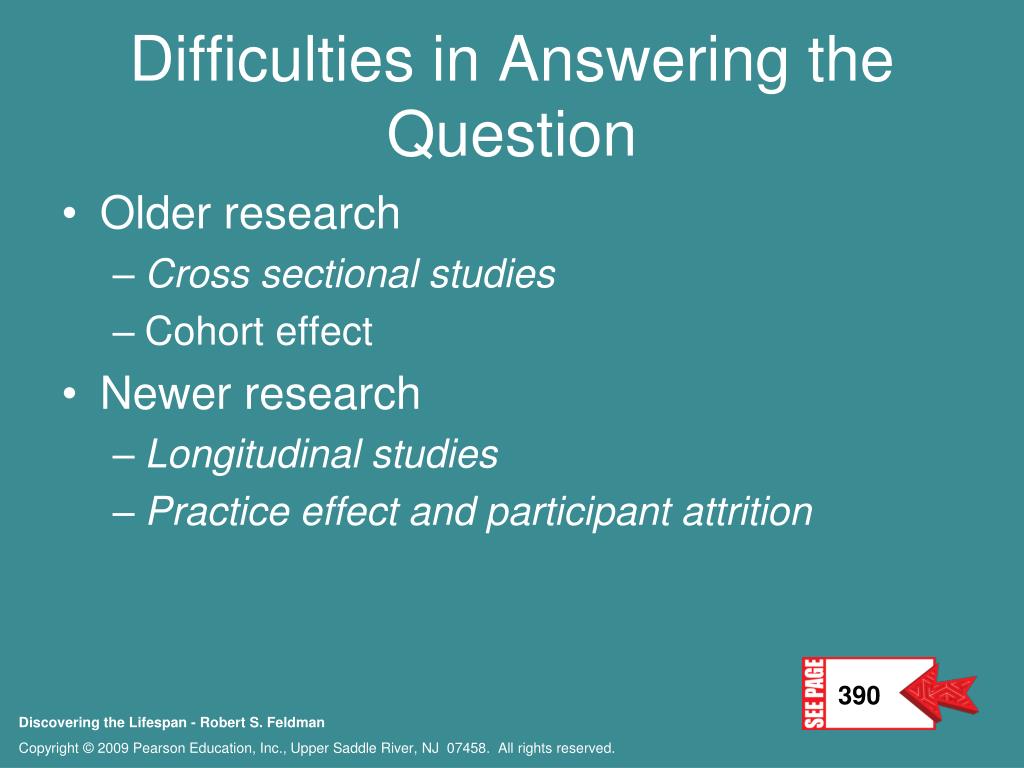 Difficulties in Answering the Question

• Older research
– Cross sectional studies
– Cohort effect
• Newer research
– Longitudinal studies
– Practice effect and participant attrition

SEE PAGE 390

Discovering the Lifespan - Robert S. Feldman

Copyright © 2009 Pearson Education, Inc., Upper Saddle River, NJ 07458. All rights reserved.